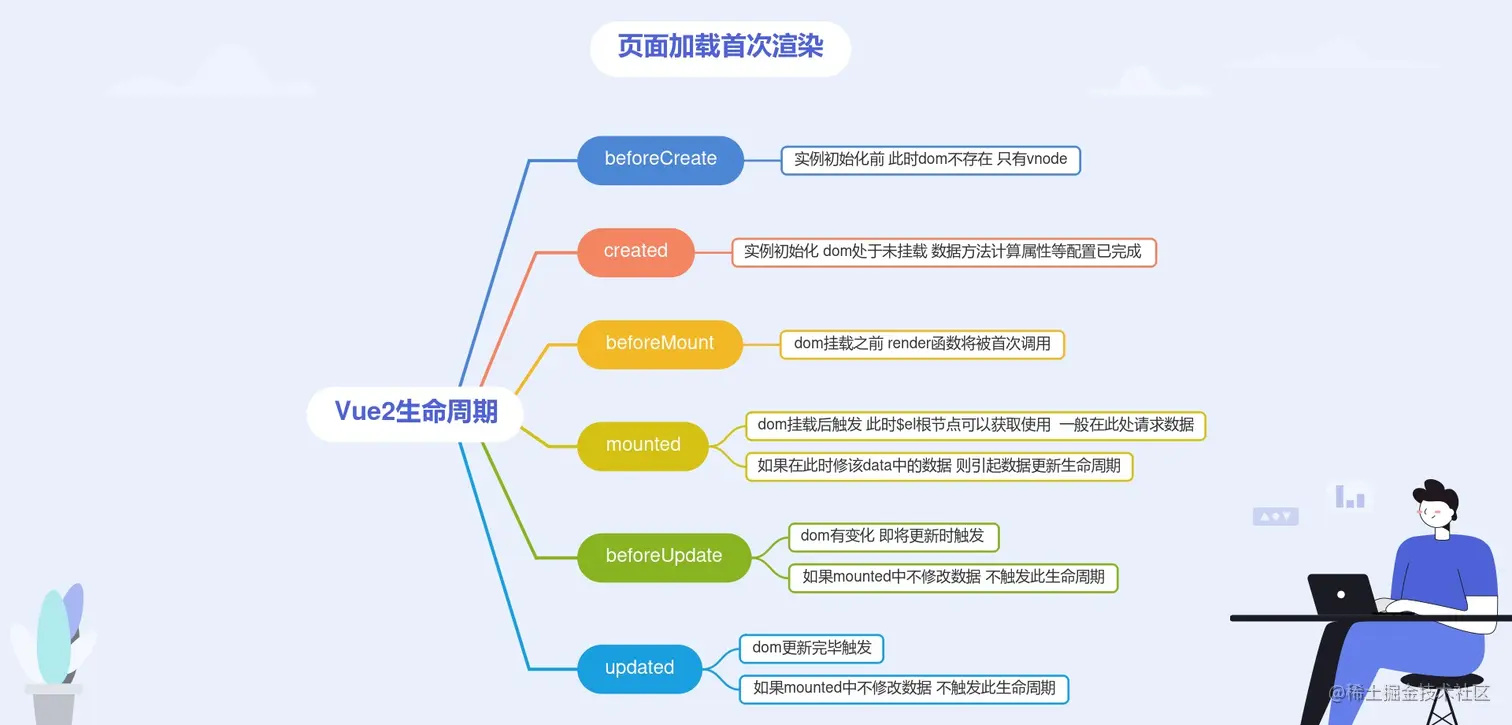 页面加载首次渲染

Vue2生命周期

beforeCreate

实例初始化前 此时dom不存在 只有vnode

created

实例初始化 dom处于未挂载 数据方法计算属性等配置已完成

beforeMount

dom挂载之前 render函数将被首次调用

mounted

dom挂载后触发 此时$el根节点可以获取使用 一般在此处请求数据

如果在此时修该data中的数据 则引起数据更新生命周期

beforeUpdate

dom有变化 即将更新时触发

如果mounted中不修改数据 不触发此生命周期

updated

dom更新完毕触发

如果mounted中不修改数据 不触发此生命周期

@稀土掘金技术社区